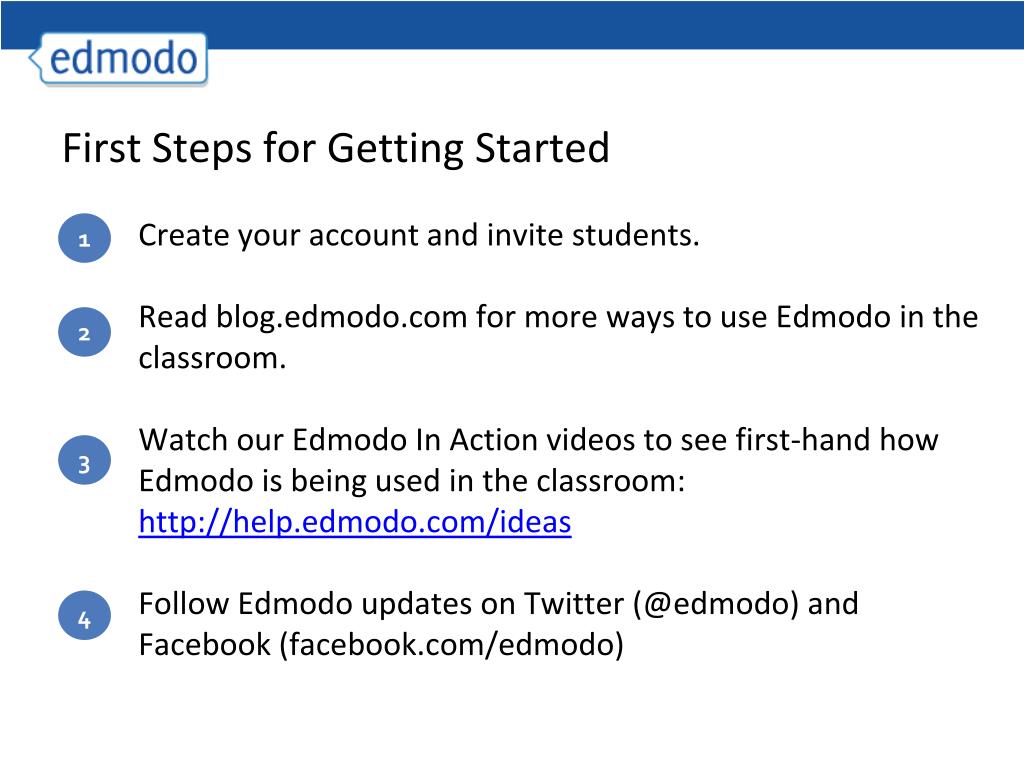 edmodo

First Steps for Getting Started

1 Create your account and invite students.

2 Read blog.edmodo.com for more ways to use Edmodo in the classroom.

3 Watch our Edmodo In Action videos to see first-hand how Edmodo is being used in the classroom: http://help.edmodo.com/ideas

4 Follow Edmodo updates on Twitter (@edmodo) and Facebook (facebook.com/edmodo)